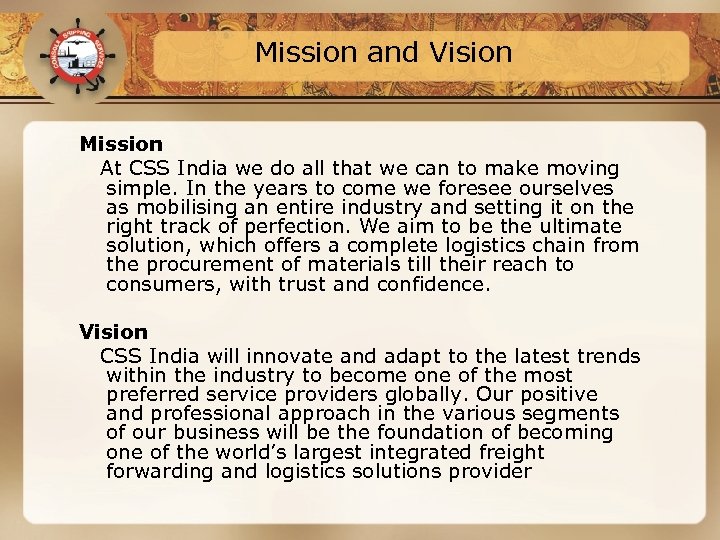 CONSOLE SHIPPING SERVICES

Mission and Vision

Mission

At CSS India we do all that we can to make moving simple. In the years to come we foresee ourselves as mobilising an entire industry and setting it on the right track of perfection. We aim to be the ultimate solution, which offers a complete logistics chain from the procurement of materials till their reach to consumers, with trust and confidence.

Vision

CSS India will innovate and adapt to the latest trends within the industry to become one of the most preferred service providers globally. Our positive and professional approach in the various segments of our business will be the foundation of becoming one of the world's largest integrated freight forwarding and logistics solutions provider